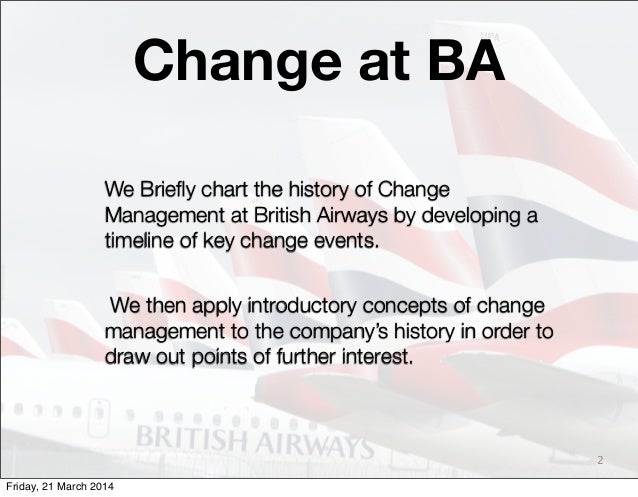 Change at BA

We Briefly chart the history of Change Management at British Airways by developing a timeline of key change events.

We then apply introductory concepts of change management to the company's history in order to draw out points of further interest.

BRITISH AIRWAYS

2

Friday, 21 March 2014